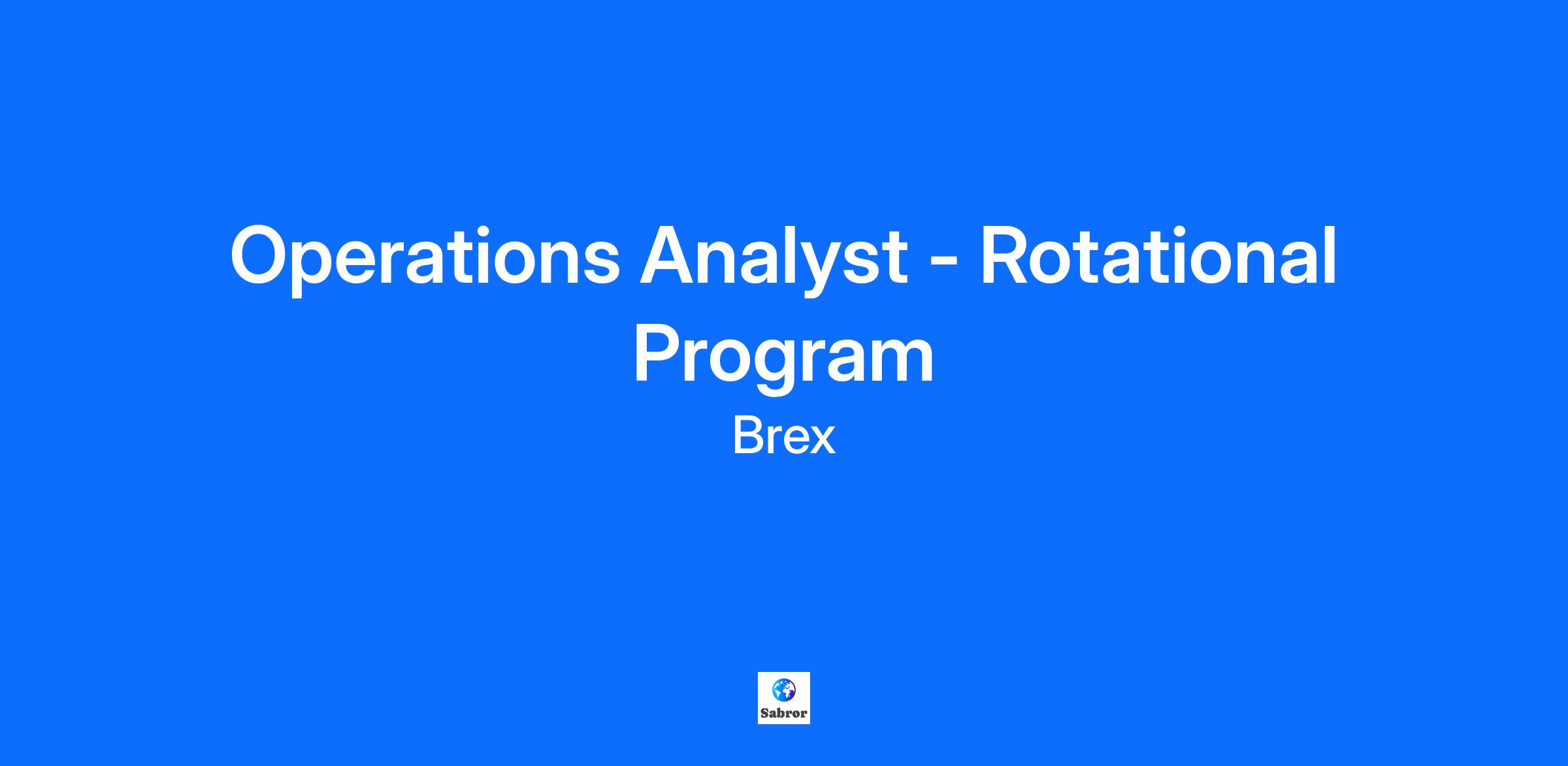 Operations Analyst - Rotational Program

Brex

Sabror